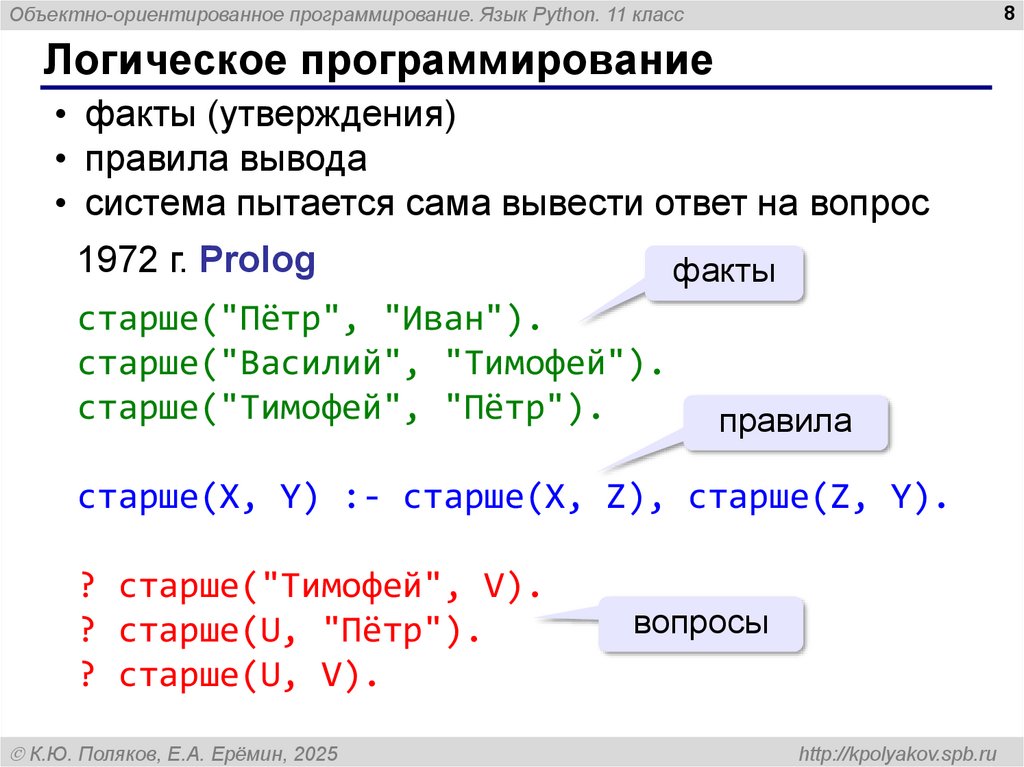 Объектно-ориентированное программирование. Язык Python. 11 класс

8

Логическое программирование

• факты (утверждения)
• правила вывода
• система пытается сама вывести ответ на вопрос

1972 г. Prolog

факты

старше("Пётр", "Иван").
старше("Василий", "Тимофей").
старше("Тимофей", "Пётр").

правила

старше(X, Y) :- старше(X, Z), старше(Z, Y).

? старше("Тимофей", V).
? старше(U, "Пётр").
? старше(U, V).

вопросы

© К.Ю. Поляков, Е.А. Ерёмин, 2025

http://kpolyakov.spb.ru